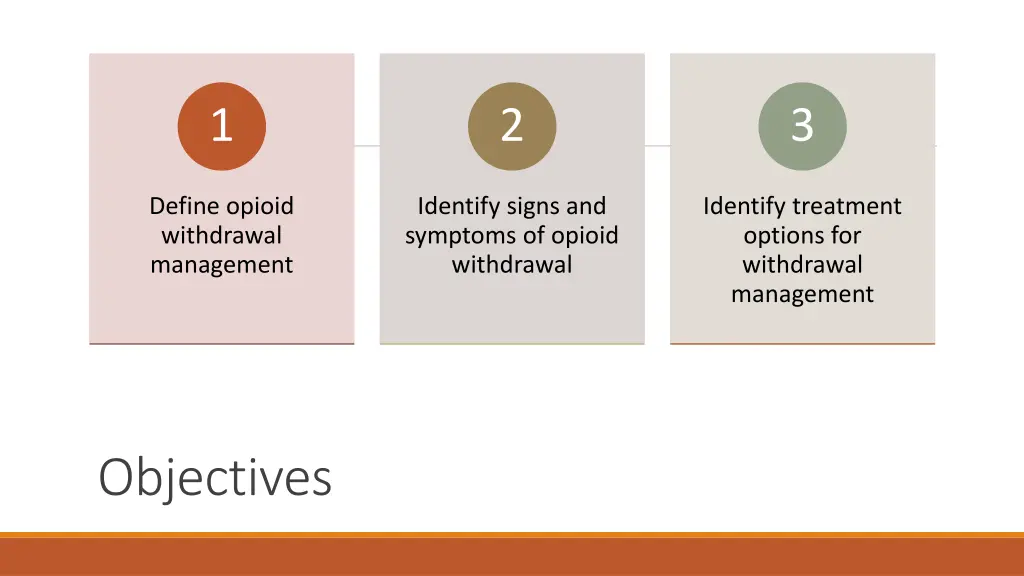 1

Define opioid withdrawal management

2

Identify signs and symptoms of opioid withdrawal

3

Identify treatment options for withdrawal management

Objectives